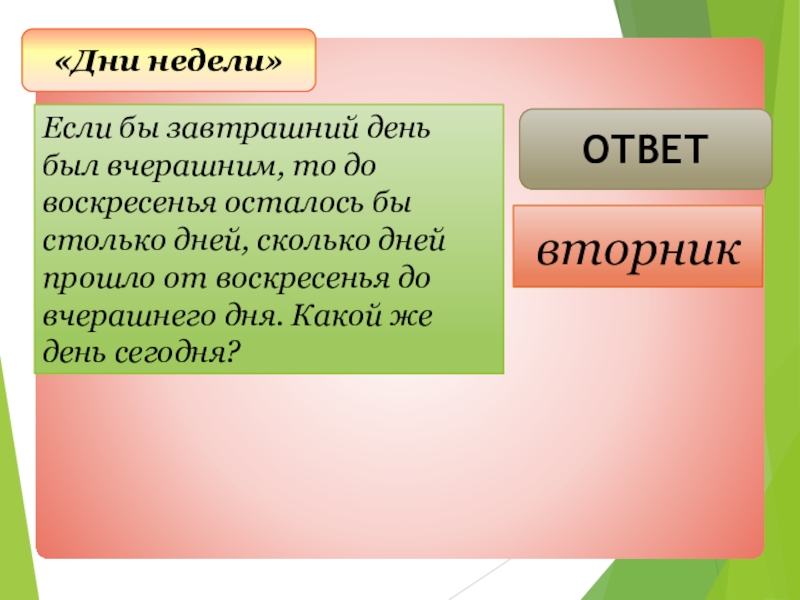 «Дни недели»

Если бы завтрашний день был вчерашним, то до воскресенья осталось бы столько дней, сколько дней прошло от воскресенья до вчерашнего дня. Какой же день сегодня?

ОТВЕТ

вторник